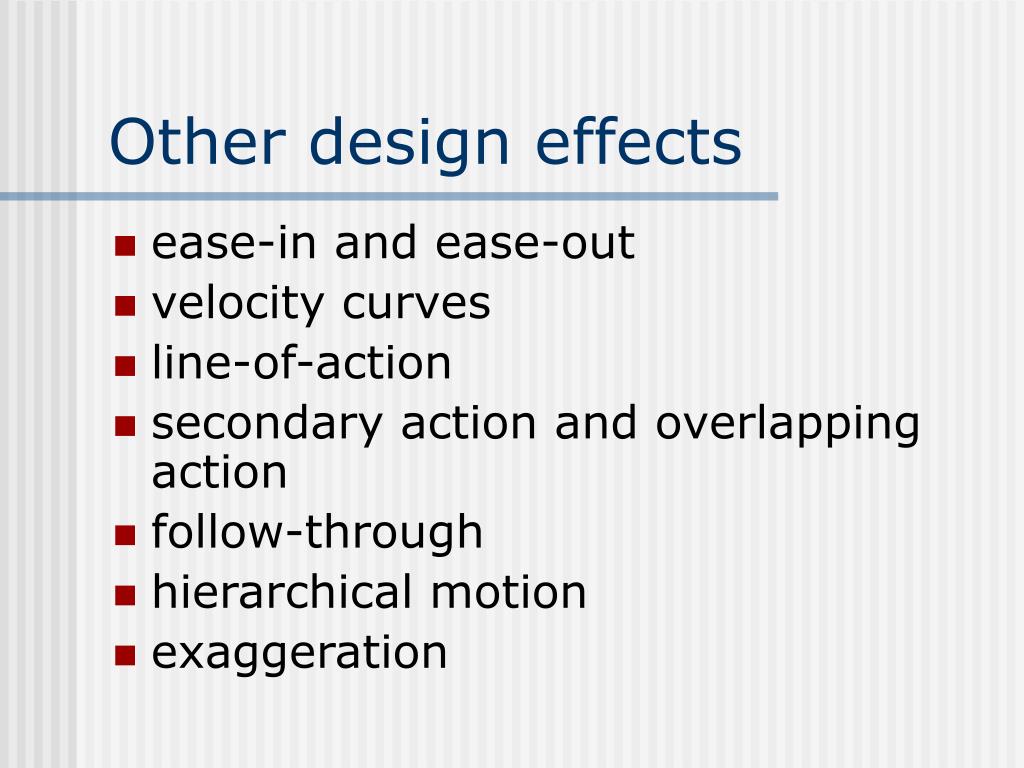 Other design effects

- ease-in and ease-out
- velocity curves
- line-of-action
- secondary action and overlapping action
- follow-through
- hierarchical motion
- exaggeration